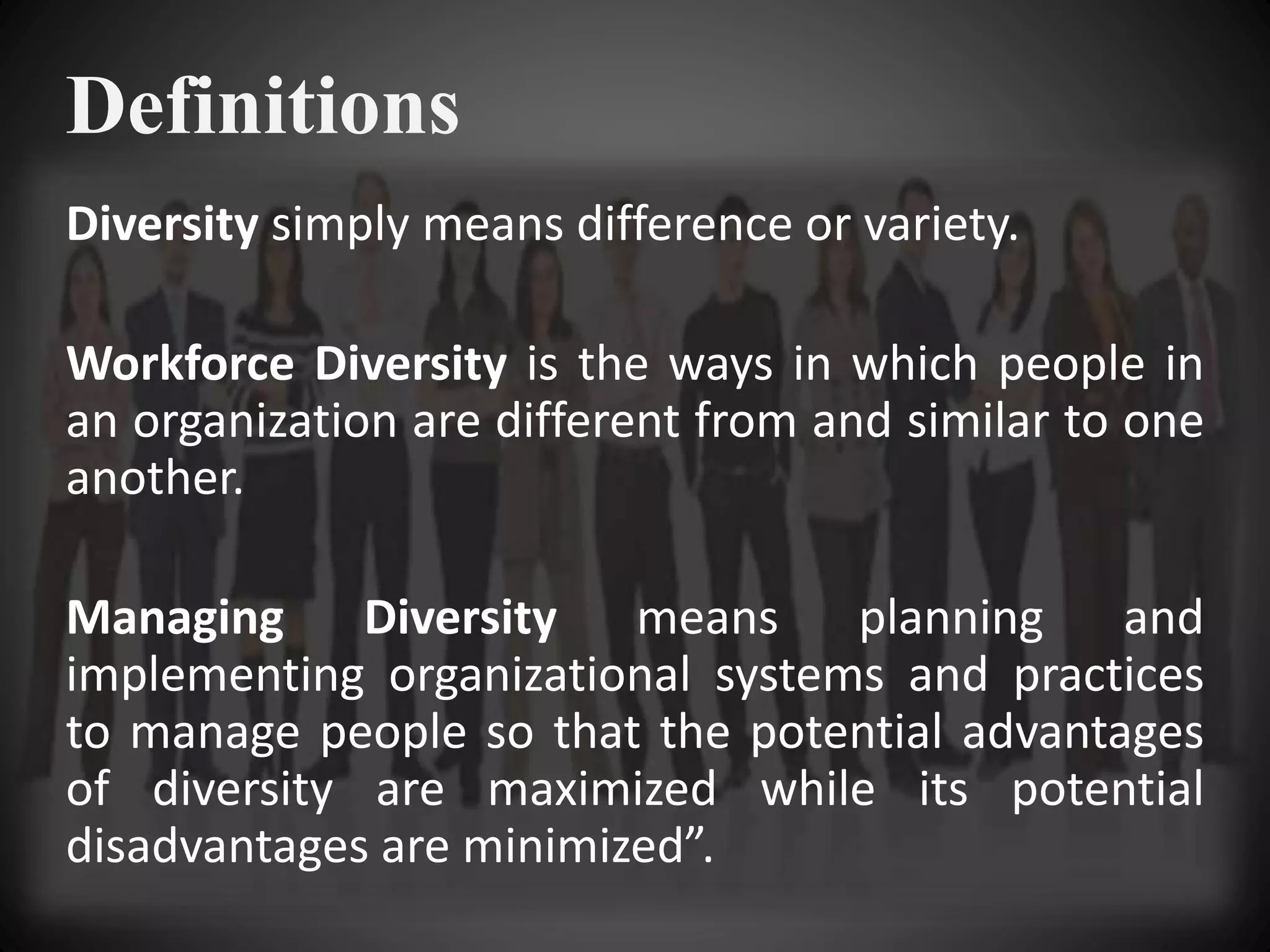 Definitions

Diversity simply means difference or variety.

Workforce Diversity is the ways in which people in an organization are different from and similar to one another.

Managing Diversity means planning and implementing organizational systems and practices to manage people so that the potential advantages of diversity are maximized while its potential disadvantages are minimized”.